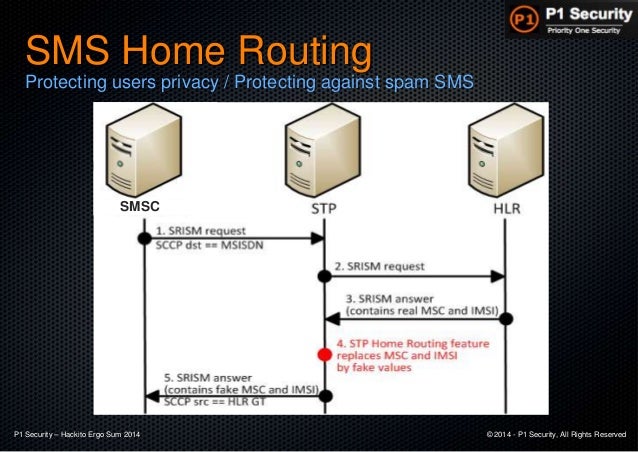 P1 P1 Security
Priority One Security

SMS Home Routing
Protecting users privacy / Protecting against spam SMS

SMSC
STP
HLR

1. SRISM request
SCCP dst == MSISDN

2. SRISM request

3. SRISM answer
(contains real MSC and IMSI)

4. STP Home Routing feature replaces MSC and IMSI by fake values

5. SRISM answer
(contains fake MSC and IMSI)
SCCP src == HLR GT

P1 Security – Hackito Ergo Sum 2014

©2014 - P1 Security, All Rights Reserved